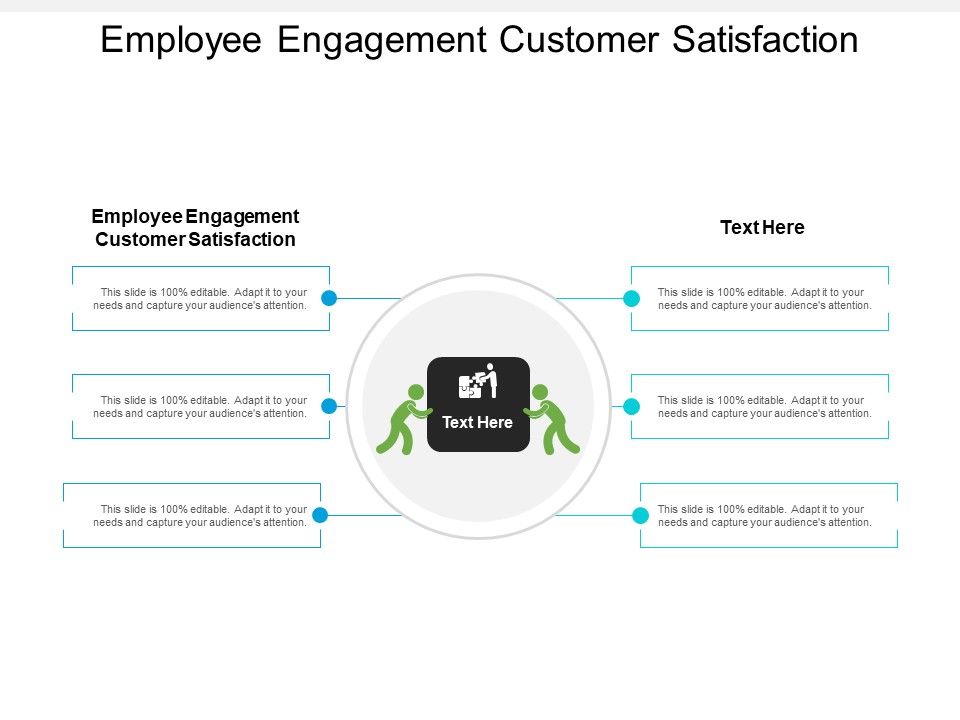 Employee Engagement Customer Satisfaction

Employee Engagement Customer Satisfaction

This slide is 100% editable. Adapt it to your needs and capture your audience's attention.

This slide is 100% editable. Adapt it to your needs and capture your audience's attention.

This slide is 100% editable. Adapt it to your needs and capture your audience's attention.

Text Here

Text Here

This slide is 100% editable. Adapt it to your needs and capture your audience's attention.

This slide is 100% editable. Adapt it to your needs and capture your audience's attention.

This slide is 100% editable. Adapt it to your needs and capture your audience's attention.